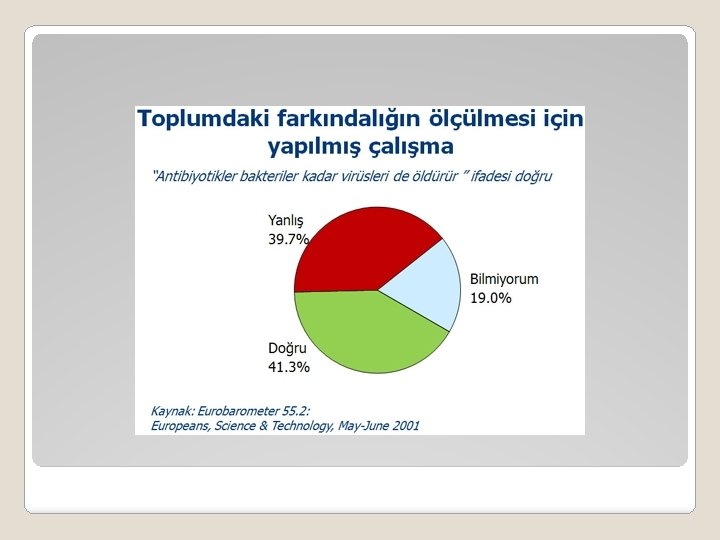 Toplumdaki farkındalığın ölçülmesi için yapılmış çalışma

"Antibiyotikler bakteriler kadar virüsleri de öldürür " ifadesi doğru

Yanlış
39.7%

Bilmiyorum
19.0%

Doğru
41.3%

Kaynak: Eurobarometer 55.2:
Europeans, Science & Technology, May-June 2001